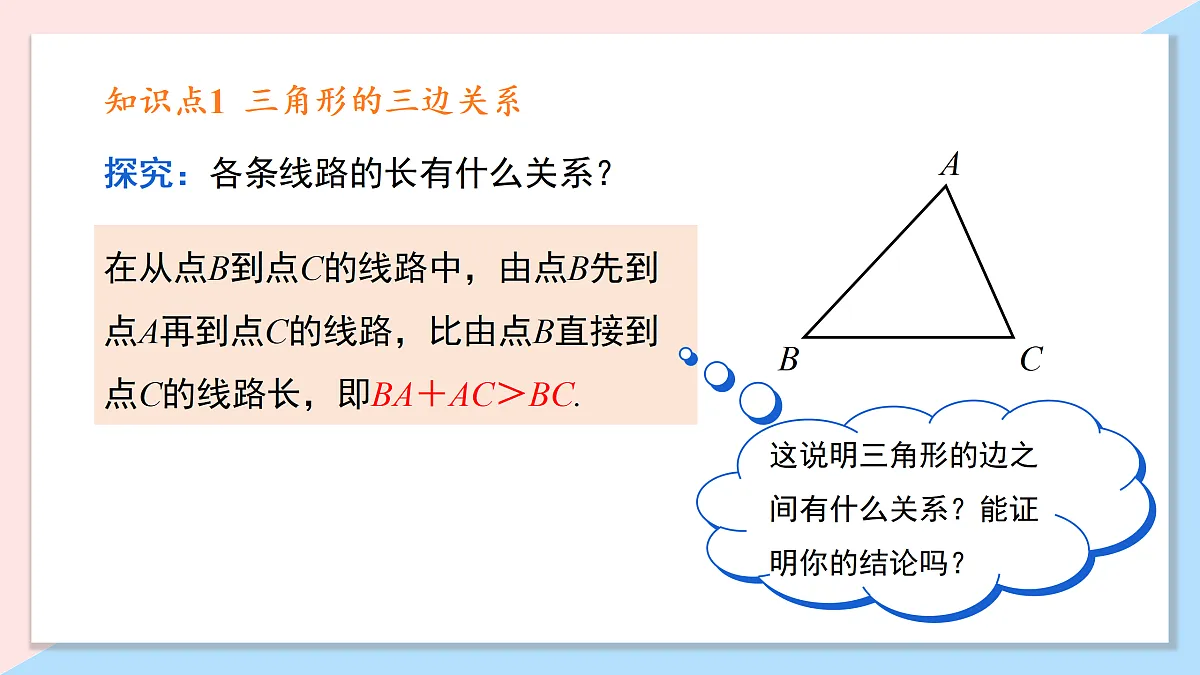 知识点1 三角形的三边关系

探究：各条线路的长有什么关系？

在从点$B$到点$C$的线路中，由点$B$先到点$A$再到点$C$的线路，比由点$B$直接到点$C$的线路长，即$BA+AC>BC$.

$A$

$B$

$C$

这说明三角形的边之间有什么关系？能证明你的结论吗？